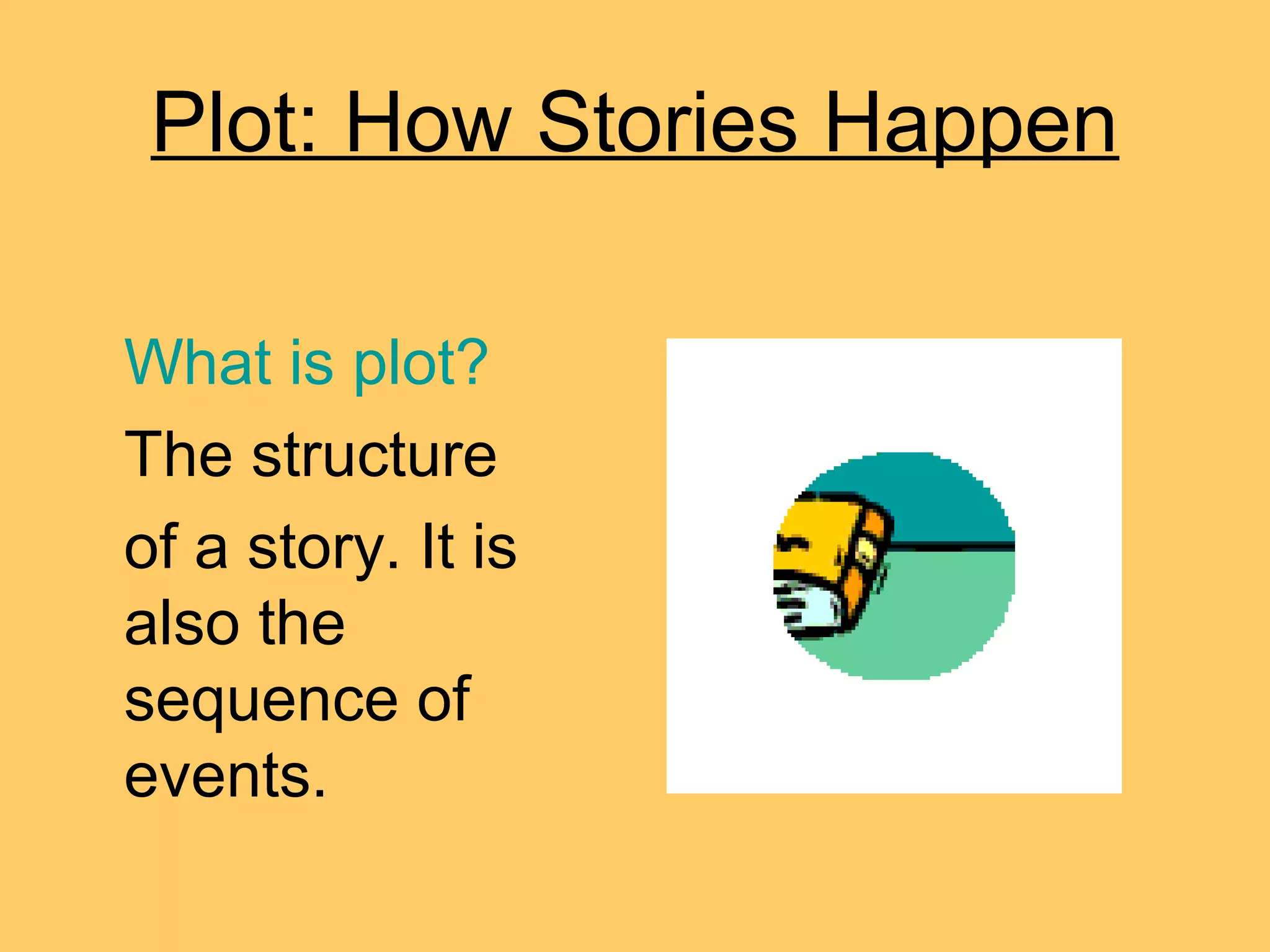 Plot: How Stories Happen

What is plot?

The structure of a story. It is also the sequence of events.